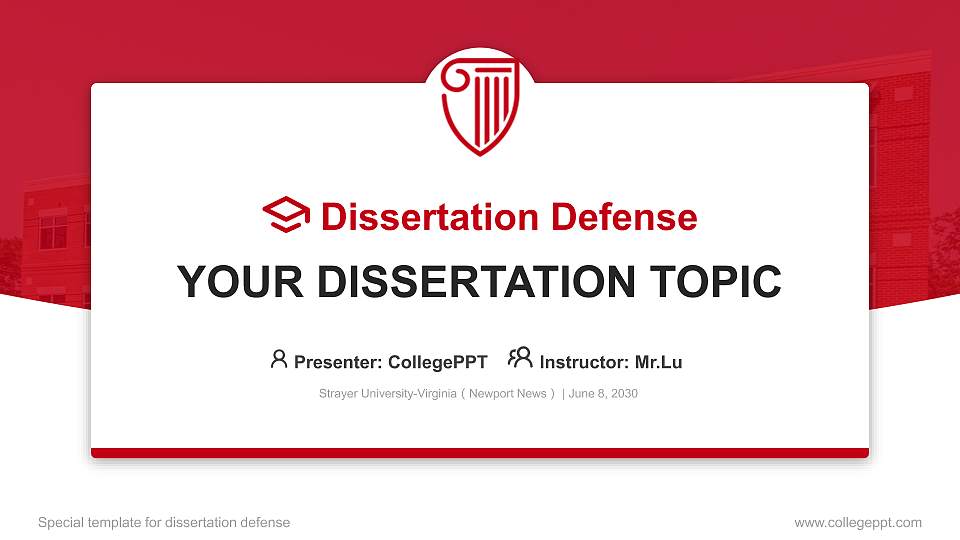 Dissertation Defense

YOUR DISSERTATION TOPIC

Presenter: CollegePPT Instructor: Mr.Lu

Strayer University-Virginia（Newport News） | June 8, 2030

Special template for dissertation defense

www.collegeppt.com